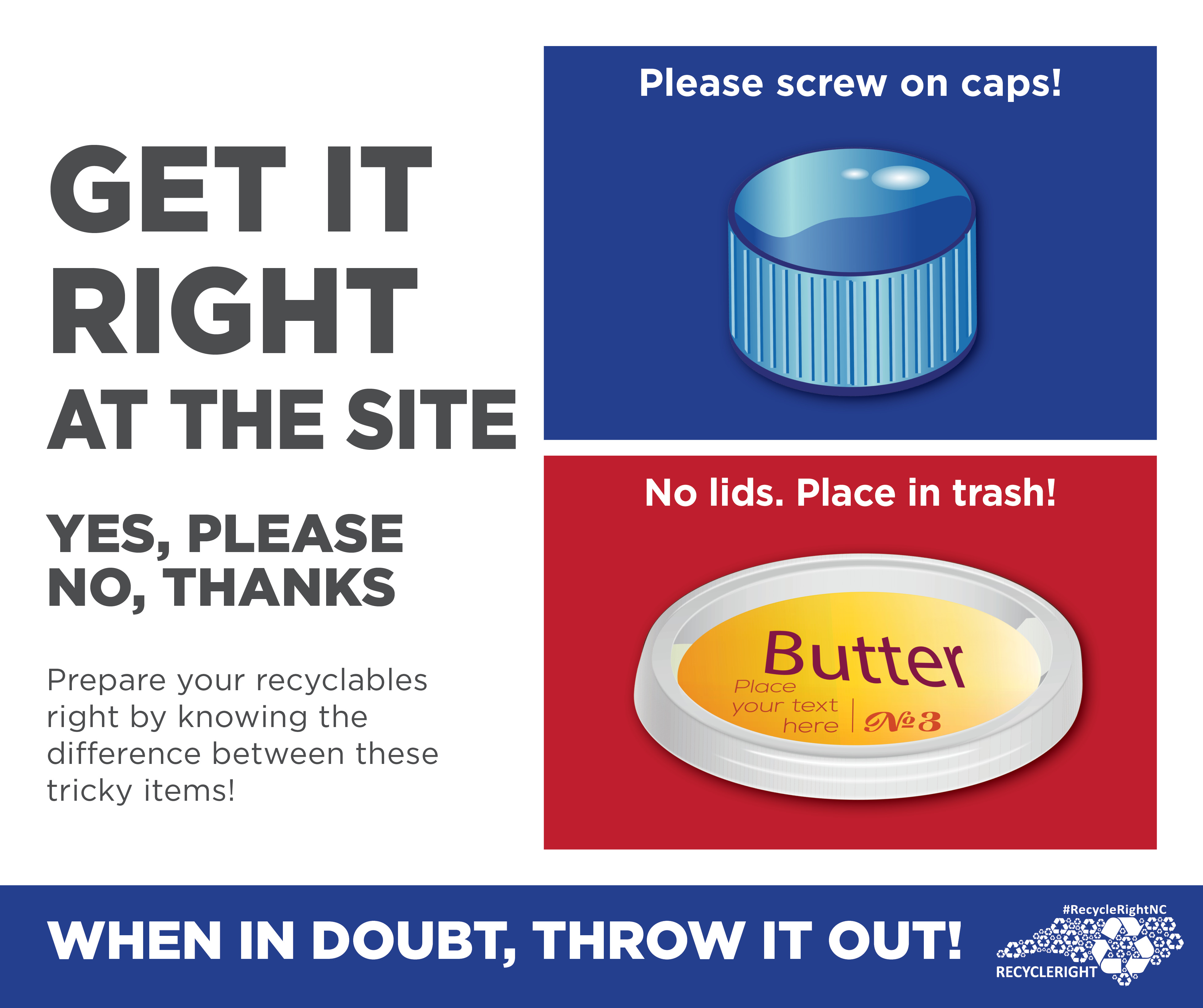 GET IT RIGHT AT THE SITE

YES, PLEASE
NO, THANKS

Prepare your recyclables right by knowing the difference between these tricky items!

Please screw on caps!

No lids. Place in trash!

Butter
Place your text here
№3

WHEN IN DOUBT, THROW IT OUT!

#RecycleRightNC
RECYCLERIGHT